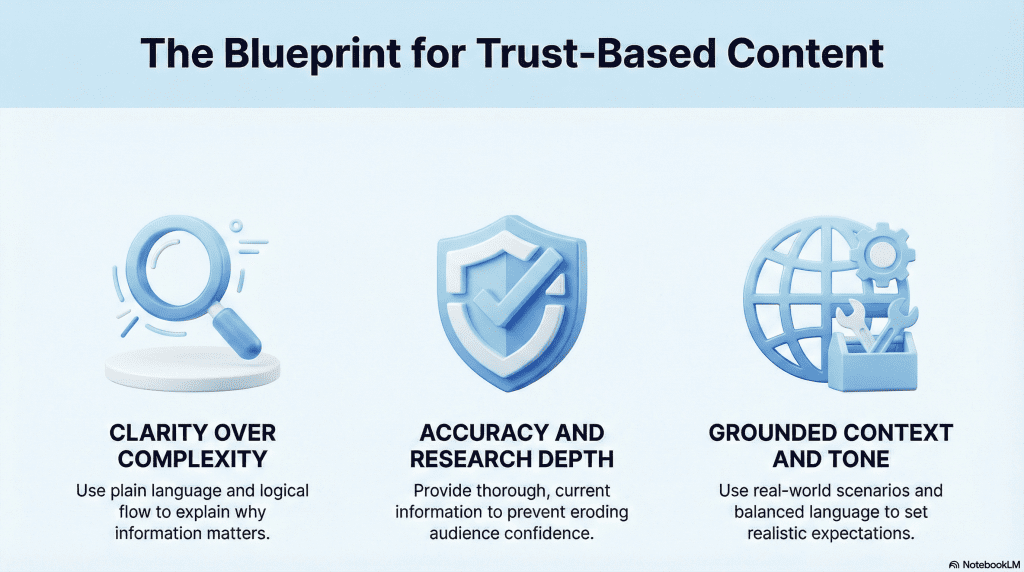 The Blueprint for Trust-Based Content

CLARITY OVER COMPLEXITY

Use plain language and logical flow to explain why information matters.

ACCURACY AND RESEARCH DEPTH

Provide thorough, current information to prevent eroding audience confidence.

GROUNDED CONTEXT AND TONE

Use real-world scenarios and balanced language to set realistic expectations.

NotebookLM